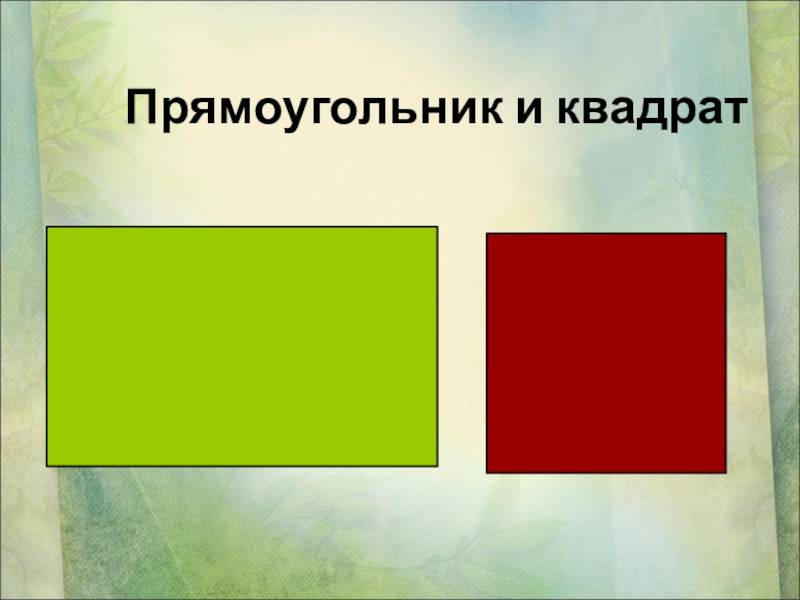 Прямоугольник и квадрат